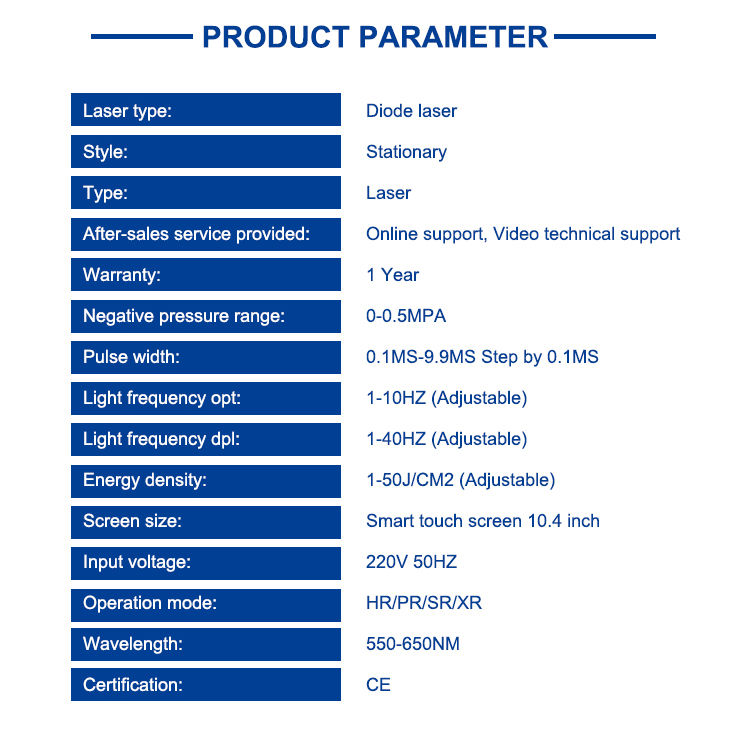 PRODUCT PARAMETER

| Laser type: | Diode laser |
|---|---|
| Style: | Stationary |
| Type: | Laser |
| After-sales service provided: | Online support, Video technical support |
| Warranty: | 1 Year |
| Negative pressure range: | 0-0.5MPA |
| Pulse width: | 0.1MS-9.9MS Step by 0.1MS |
| Light frequency opt: | 1-10HZ (Adjustable) |
| Light frequency dpl: | 1-40HZ (Adjustable) |
| Energy density: | 1-50J/CM2 (Adjustable) |
| Screen size: | Smart touch screen 10.4 inch |
| Input voltage: | 220V 50HZ |
| Operation mode: | HR/PR/SR/XR |
| Wavelength: | 550-650NM |
| Certification: | CE |